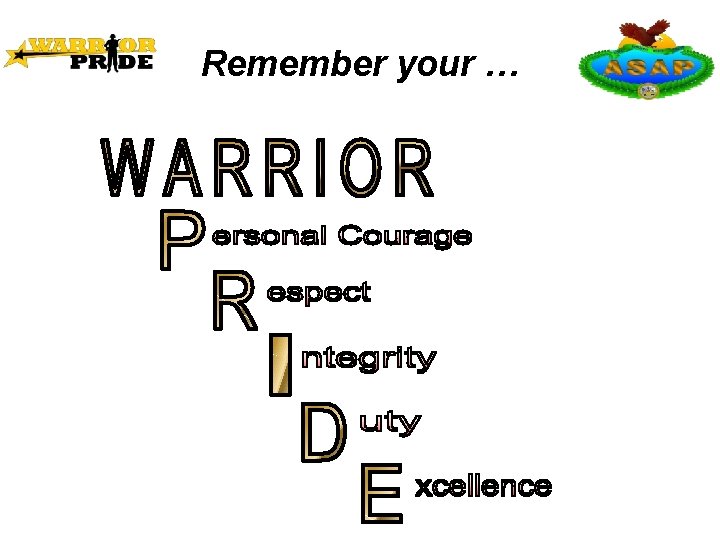 WARRIOR PRIDE

Remember your …

ASAP

WARRIOR

Personal Courage

Respect

Integrity

Duty

Excellence